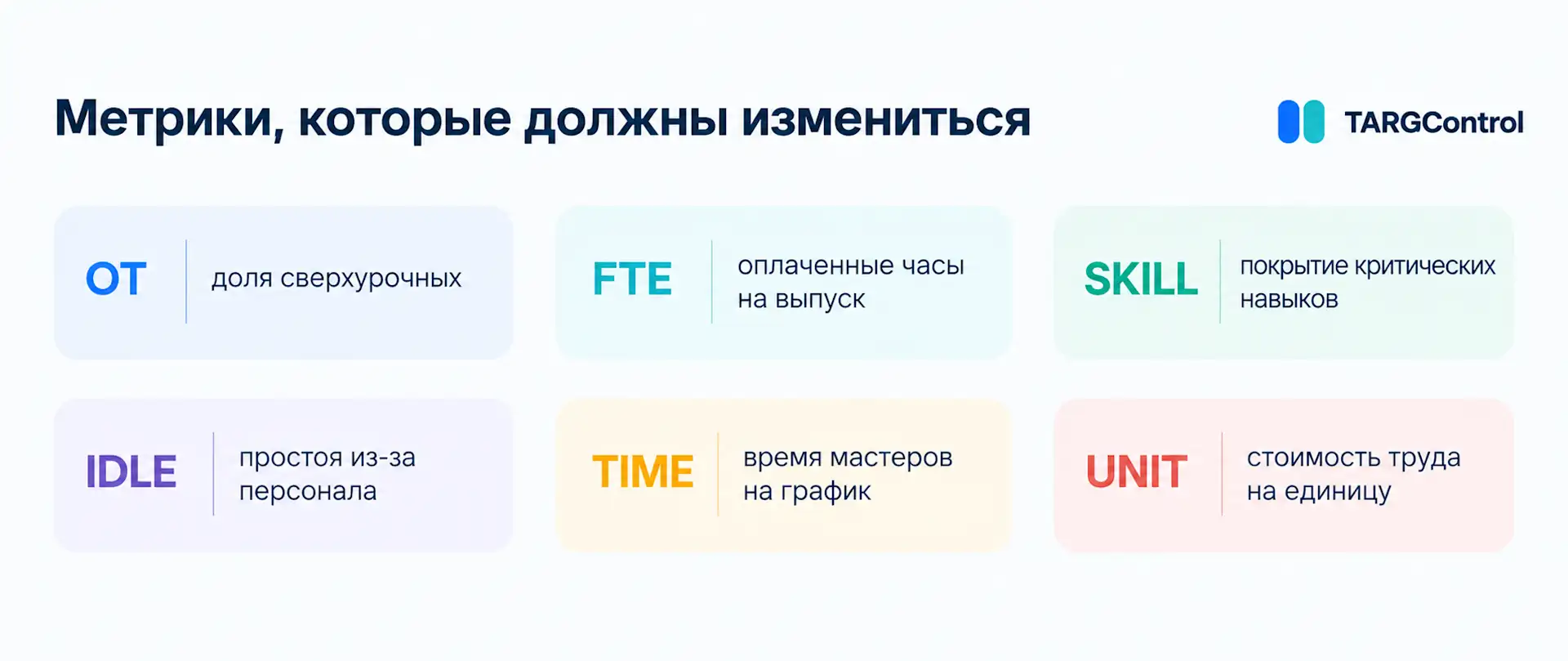 Метрики, которые должны измениться

TARGControl

OT доля сверхурочных

FTE оплаченные часы на выпуск

SKILL покрытие критических навыков

IDLE простоя из-за персонала

TIME время мастеров на график

UNIT стоимость труда на единицу